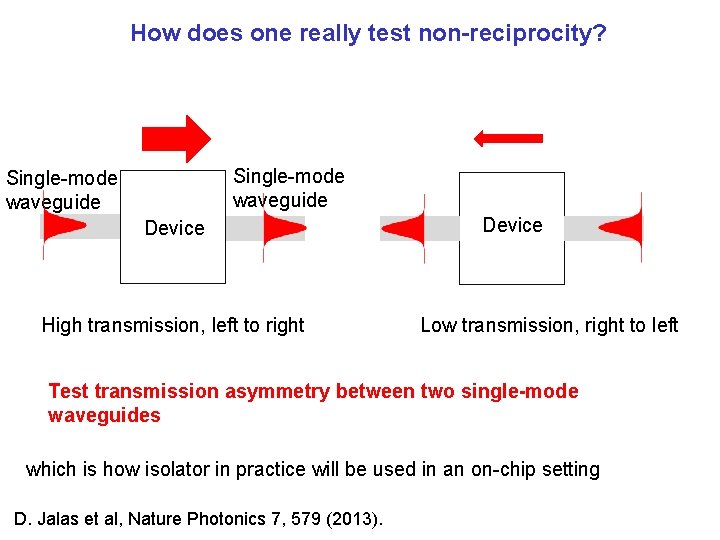 How does one really test non-reciprocity?

Single-mode waveguide

Device

Single-mode waveguide

Device

High transmission, left to right

Low transmission, right to left

Test transmission asymmetry between two single-mode waveguides

which is how isolator in practice will be used in an on-chip setting

D. Jalas et al, Nature Photonics 7, 579 (2013).